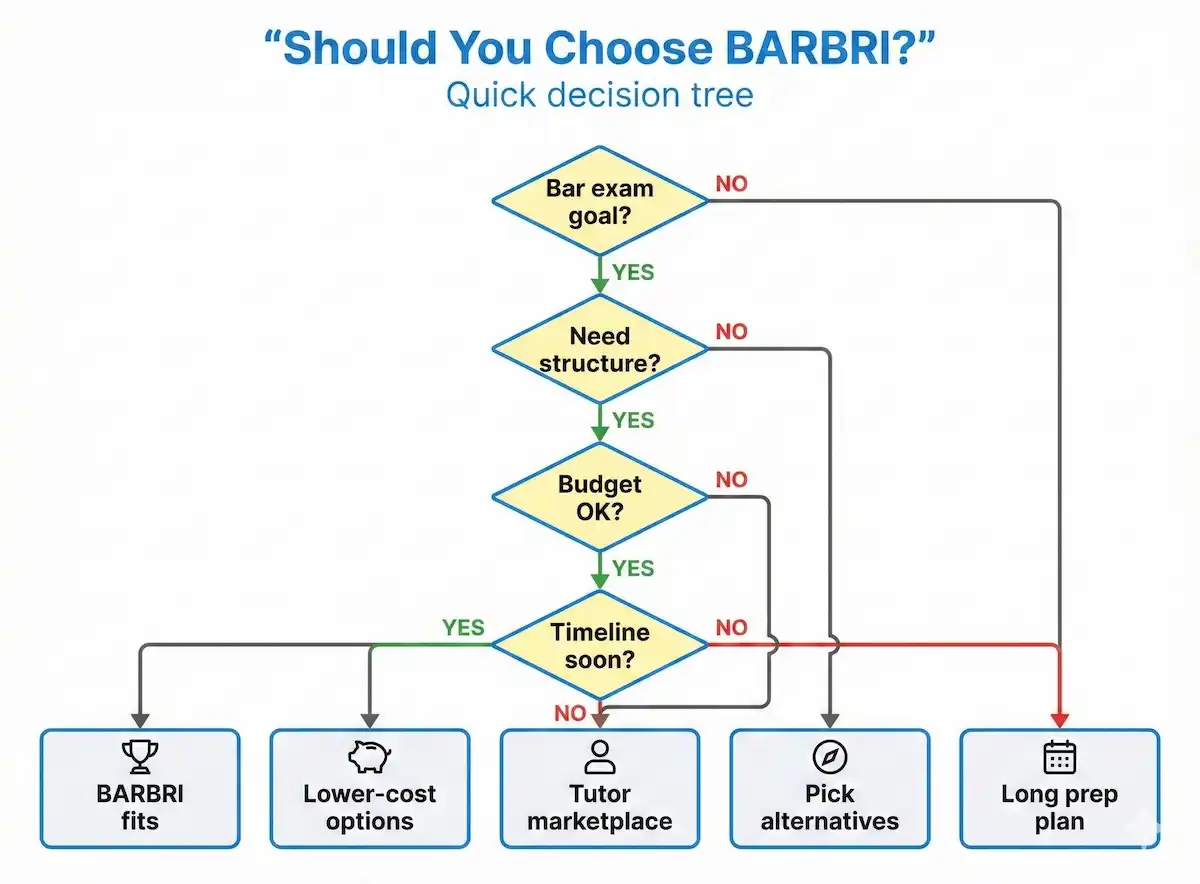 “Should You Choose BARBRI?”
Quick decision tree

Bar exam goal?
NO
YES
Need structure?
NO
YES
Budget OK?
NO
YES
Timeline soon?
YES
NO
NO

BARBRI fits
Lower-cost options
Tutor marketplace
Pick alternatives
Long prep plan